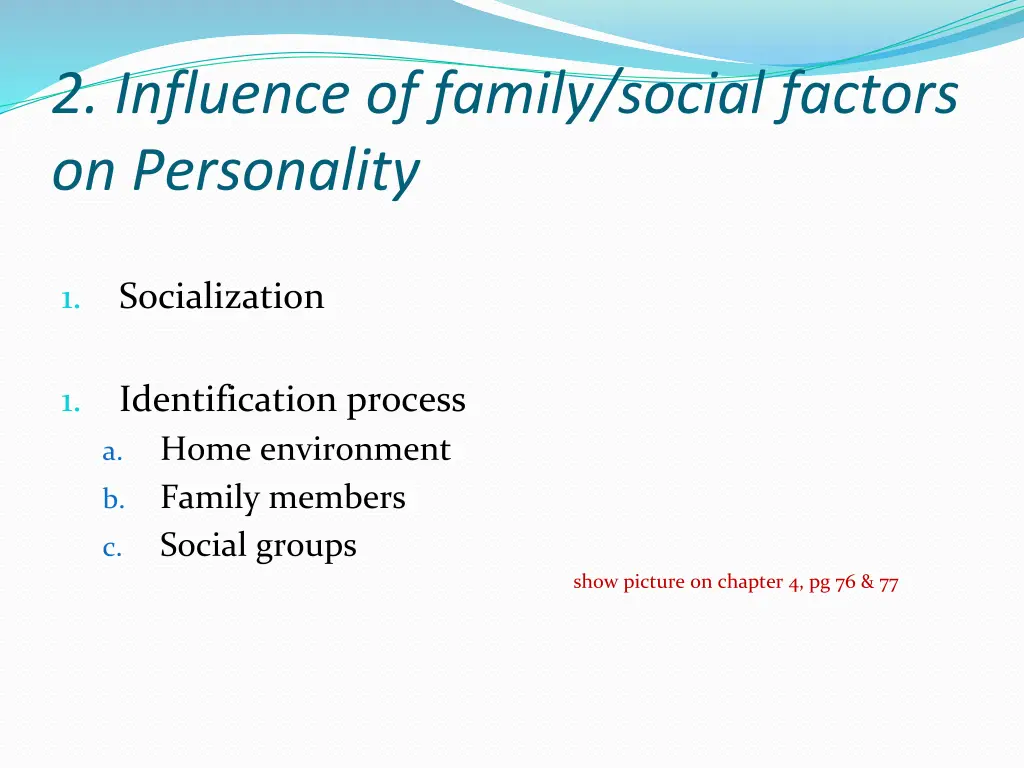 2. Influence of family/social factors on Personality

1. Socialization

1. Identification process
a. Home environment
b. Family members
c. Social groups

show picture on chapter 4, pg 76 & 77